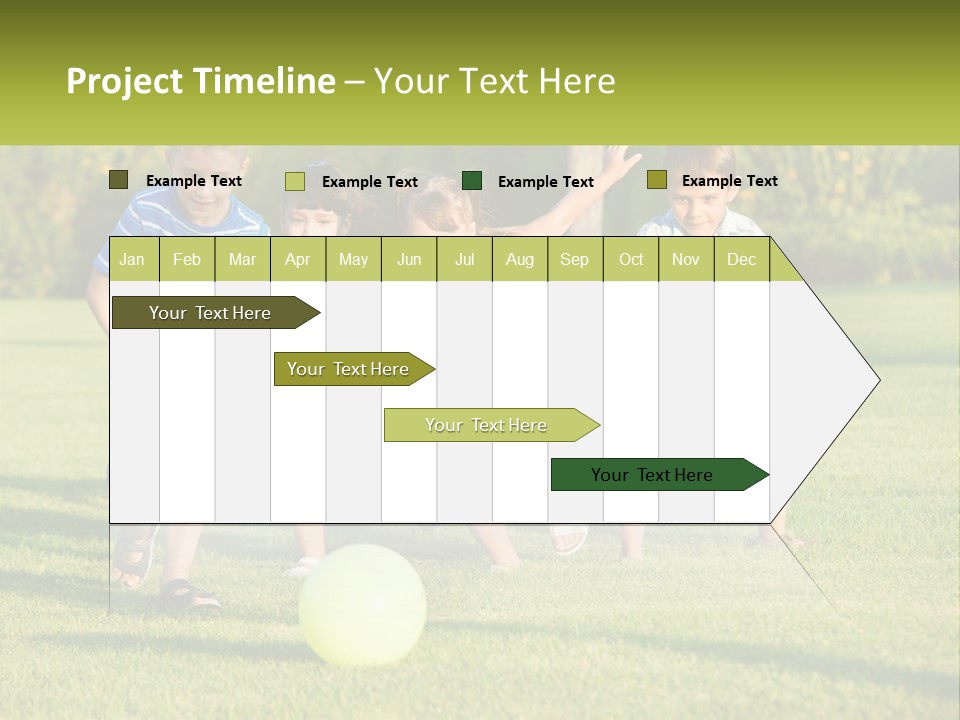 Project Timeline – Your Text Here

Example Text
Example Text
Example Text
Example Text

| Jan | Feb | Mar | Apr | May | Jun | Jul | Aug | Sep | Oct | Nov | Dec |
|---|---|---|---|---|---|---|---|---|---|---|---|

Your Text Here

Your Text Here

Your Text Here

Your Text Here